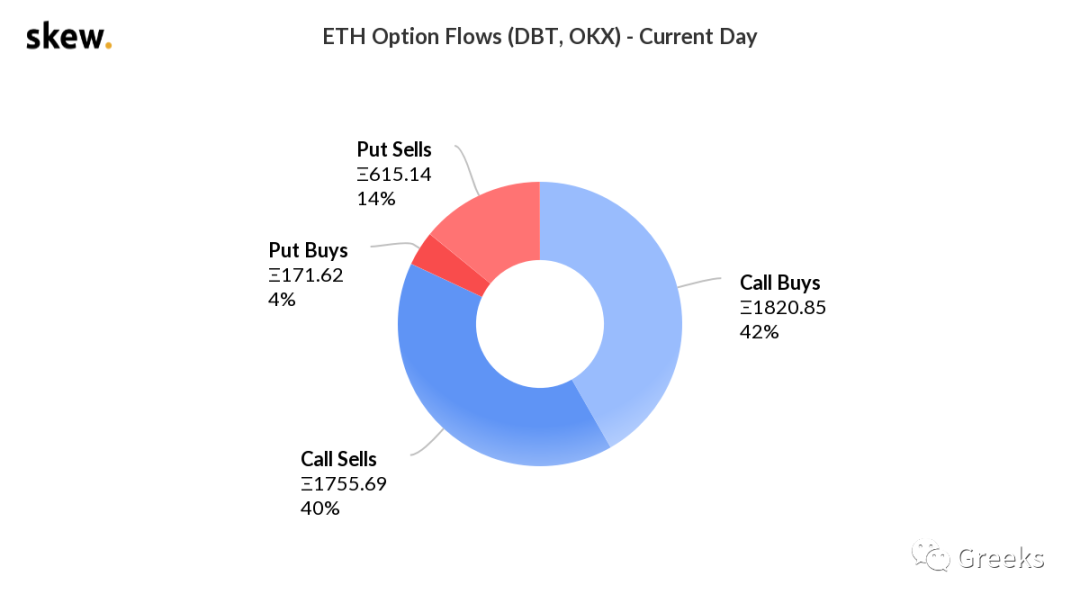 skew.

ETH Option Flows (DBT, OKX) - Current Day

Put Sells
Ξ615.14
14%

Put Buys
Ξ171.62
4%

Call Buys
Ξ1820.85
42%

Call Sells
Ξ1755.69
40%

Greeks